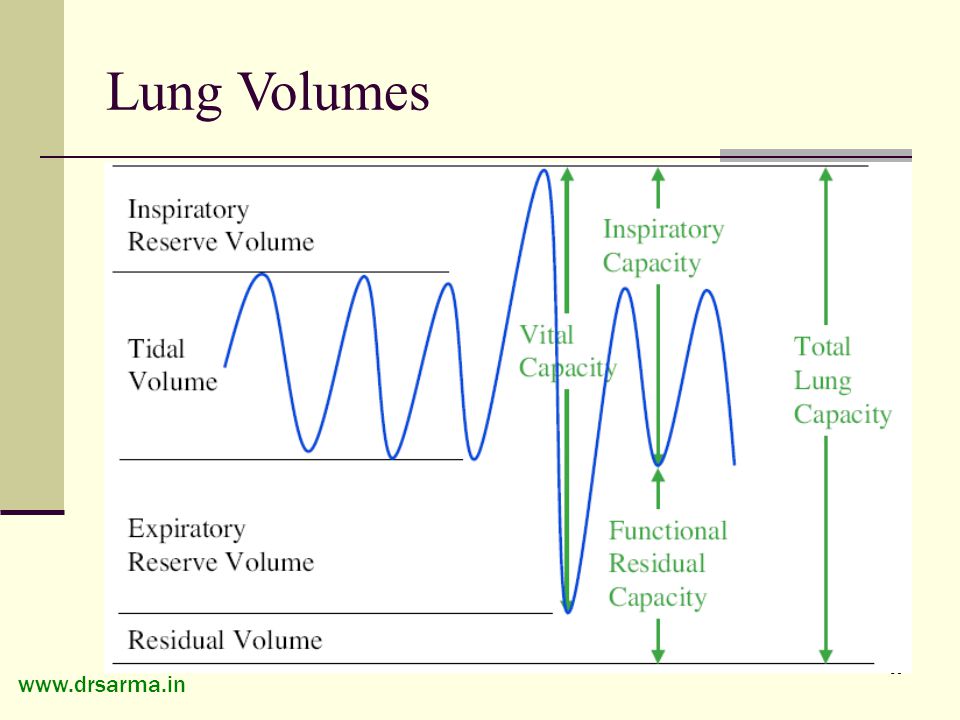 Lung Volumes

Inspiratory Reserve Volume

Tidal Volume

Expiratory Reserve Volume

Residual Volume

Vital Capacity

Inspiratory Capacity

Functional Residual Capacity

Total Lung Capacity

www.drsarma.in